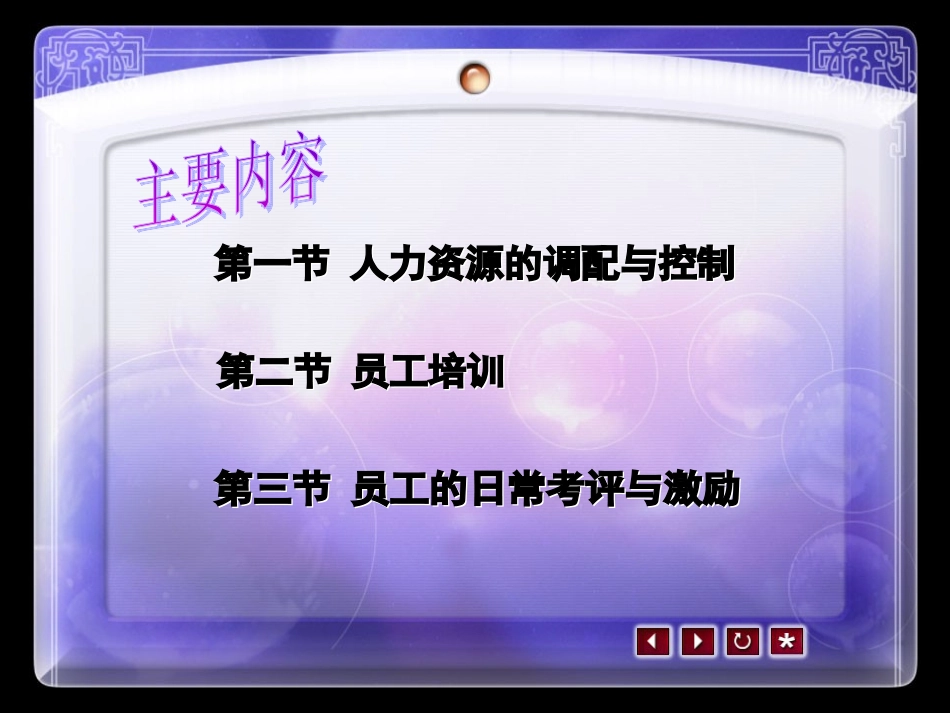 主要内容

第一节 人力资源的调配与控制

第二节 员工培训

第三节 员工的日常考评与激励